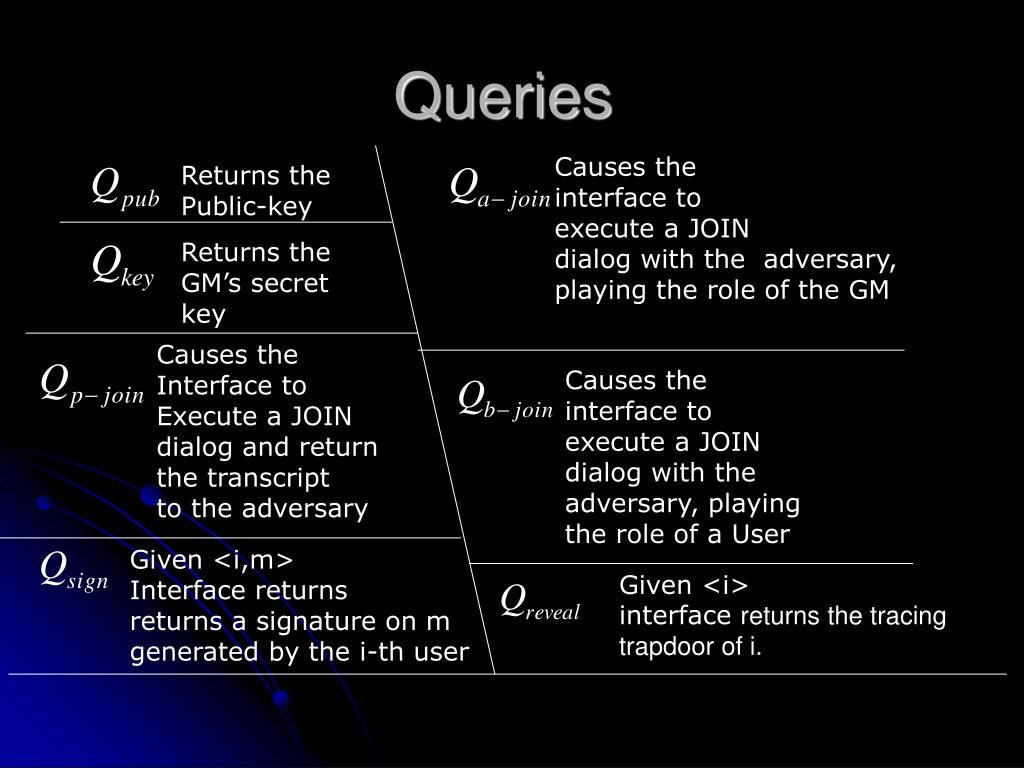 Queries

$Q_{pub}$ Returns the Public-key

$Q_{key}$ Returns the GM's secret key

$Q_{p-join}$ Causes the Interface to Execute a JOIN dialog and return the transcript to the adversary

$Q_{sign}$ Given <i,m> Interface returns returns a signature on m generated by the i-th user

$Q_{a-join}$ Causes the interface to execute a JOIN dialog with the adversary, playing the role of the GM

$Q_{b-join}$ Causes the interface to execute a JOIN dialog with the adversary, playing the role of a User

$Q_{reveal}$ Given <i> interface returns the tracing trapdoor of i.